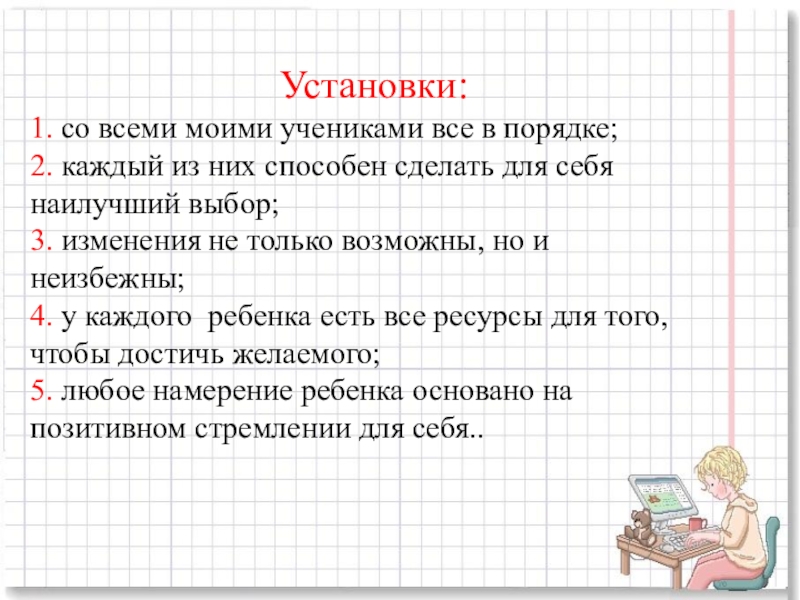 Установки:

1. со всеми моими учениками все в порядке;
2. каждый из них способен сделать для себя наилучший выбор;
3. изменения не только возможны, но и неизбежны;
4. у каждого  ребенка есть все ресурсы для того, чтобы достичь желаемого;
5. любое намерение ребенка основано на позитивном стремлении для себя..